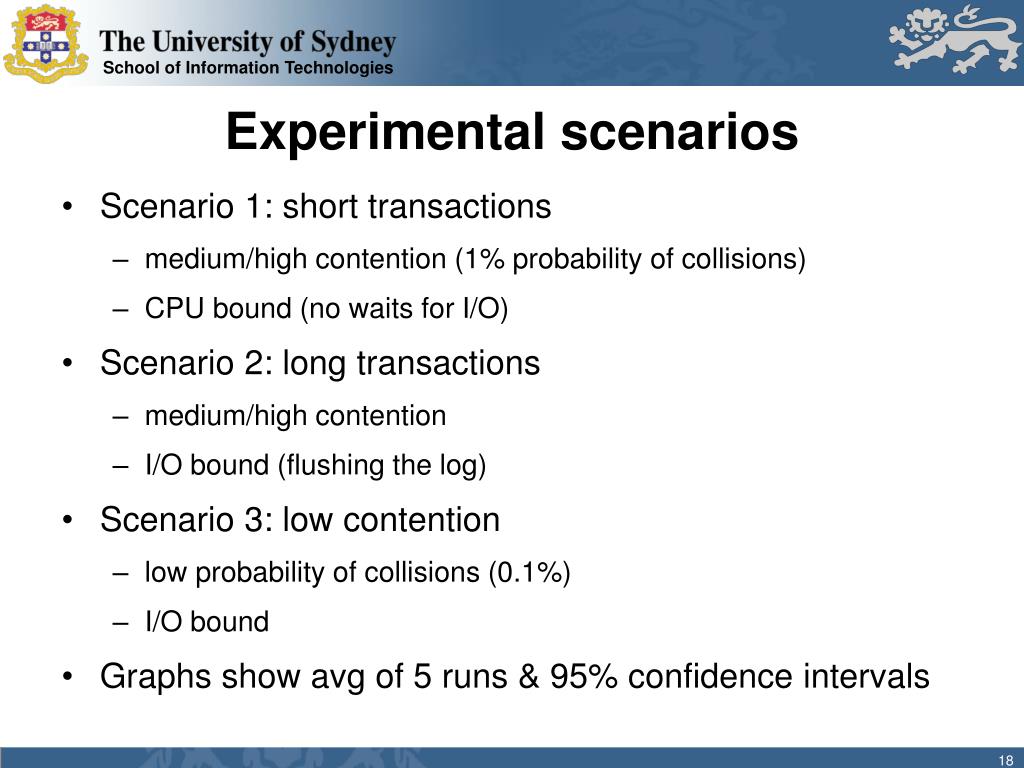 The University of Sydney
School of Information Technologies

Experimental scenarios

• Scenario 1: short transactions
– medium/high contention (1% probability of collisions)
– CPU bound (no waits for I/O)
• Scenario 2: long transactions
– medium/high contention
– I/O bound (flushing the log)
• Scenario 3: low contention
– low probability of collisions (0.1%)
– I/O bound
• Graphs show avg of 5 runs & 95% confidence intervals

18